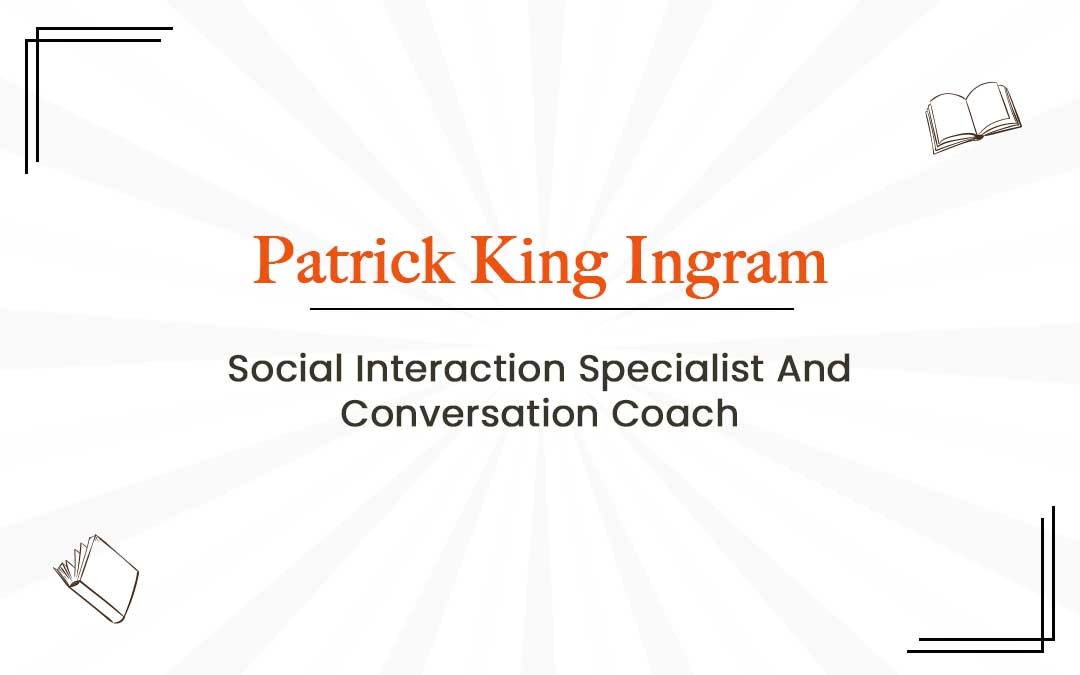 Patrick King Ingram

Social Interaction Specialist And Conversation Coach